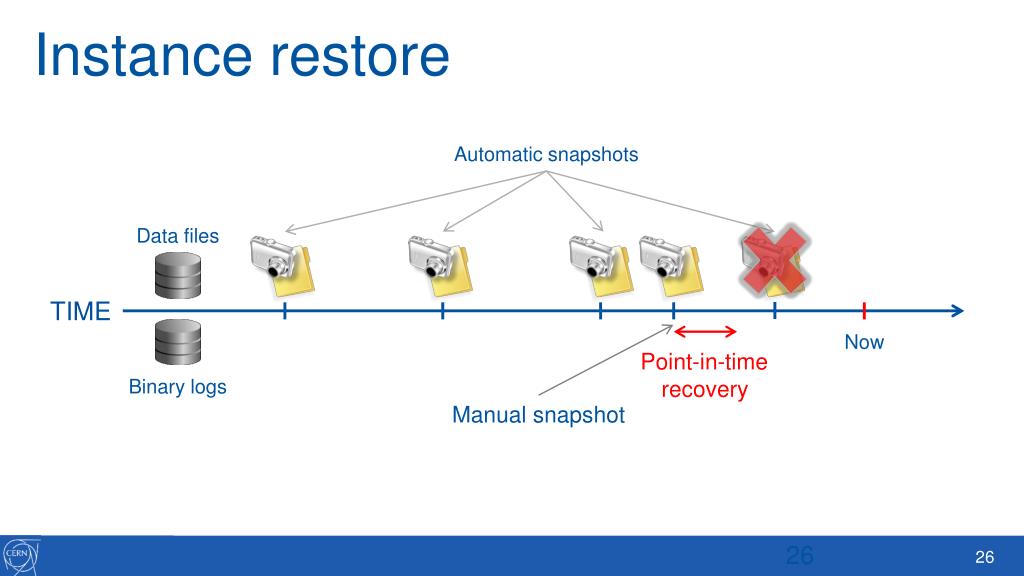 Instance restore

Automatic snapshots

Data files

TIME

Binary logs

Now

Point-in-time recovery

Manual snapshot

CERN

26

26